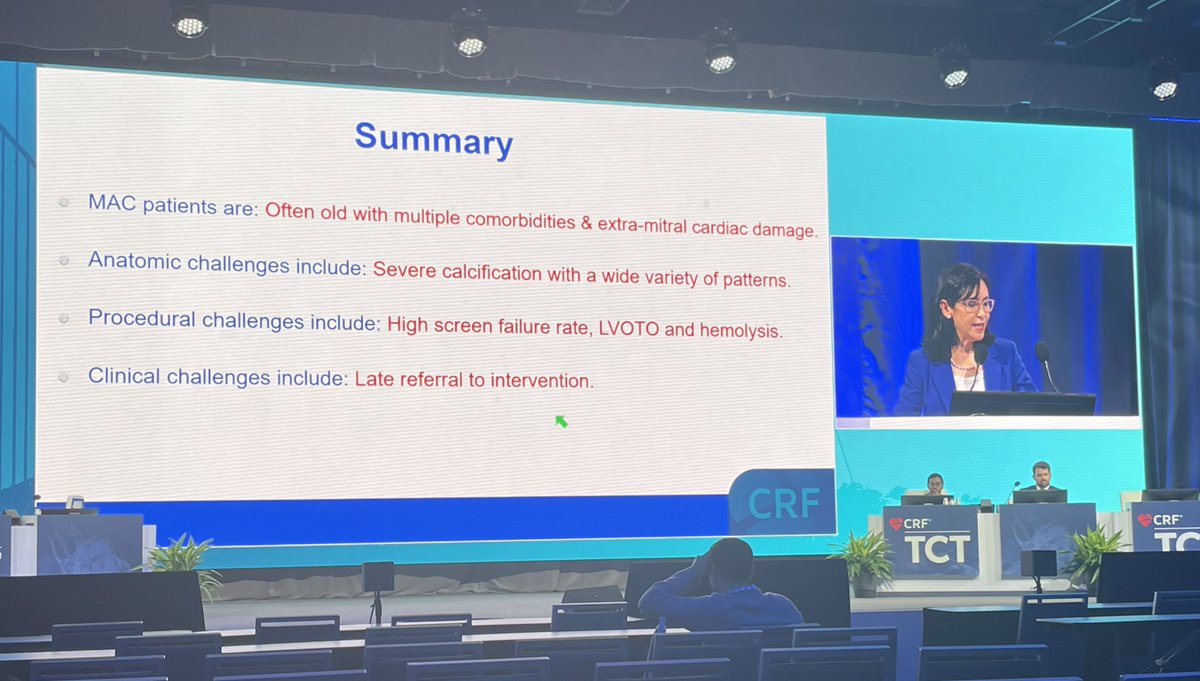 Summary

MAC patients are: Often old with multiple comorbidities & extra-mitral cardiac damage.

Anatomic challenges include: Severe calcification with a wide variety of patterns.

Procedural challenges include: High screen failure rate, LVOTO and hemolysis.

Clinical challenges include: Late referral to intervention.

CRF

CRF TCT

CRF TC